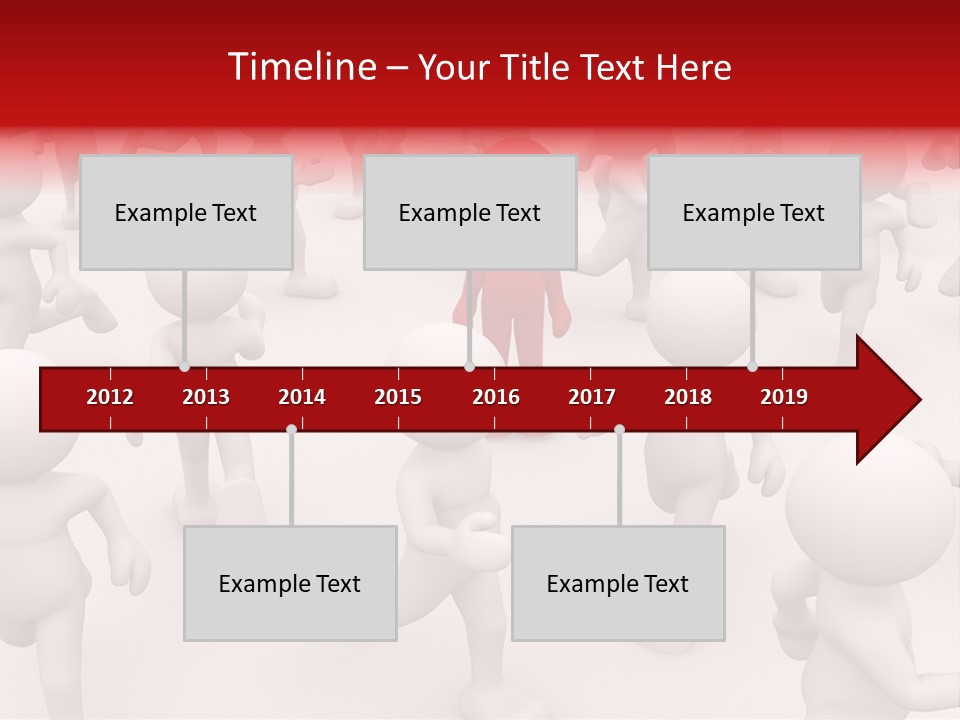 Timeline – Your Title Text Here

Example Text

Example Text

Example Text

2012 2013 2014 2015 2016 2017 2018 2019

Example Text

Example Text